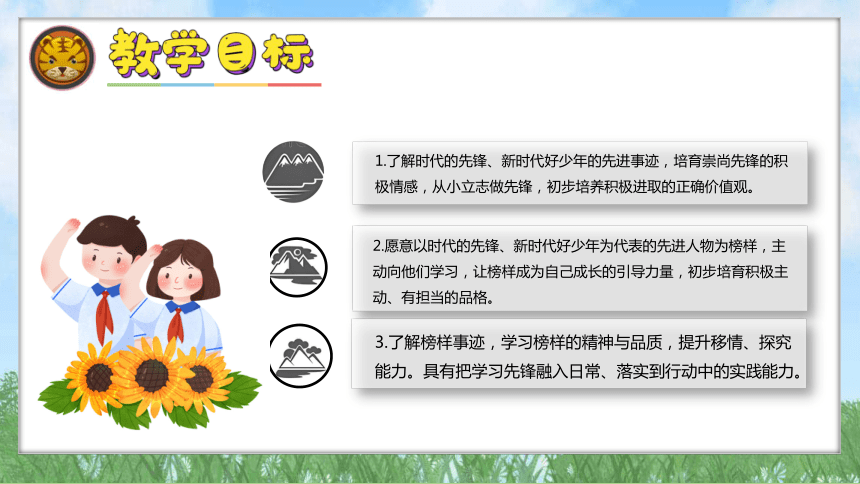 教学目标

1.了解时代的先锋、新时代好少年的先进事迹，培育崇尚先锋的积极情感，从小立志做先锋，初步培养积极进取的正确价值观。

2.愿意以时代的先锋、新时代好少年为代表的先进人物为榜样，主动向他们学习，让榜样成为自己成长的引导力量，初步培育积极主动、有担当的品格。

3.了解榜样事迹，学习榜样的精神与品质，提升移情、探究能力。具有把学习先锋融入日常、落实到行动中的实践能力。